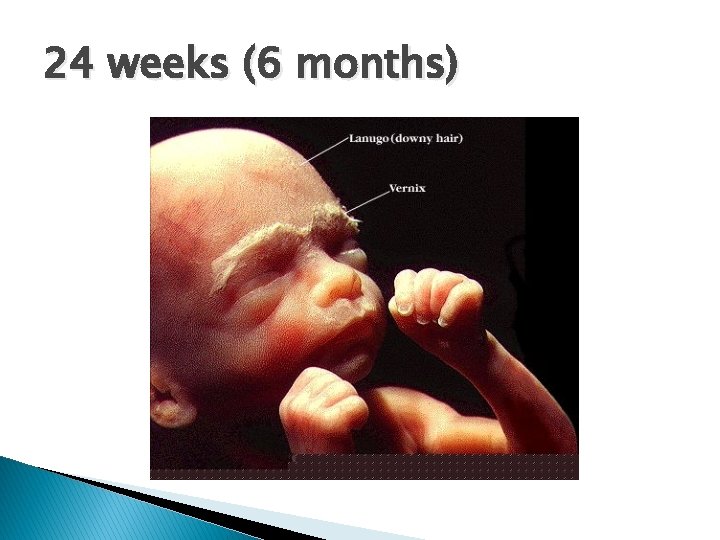 24 weeks (6 months)

Lanugo (downy hair)

Vernix